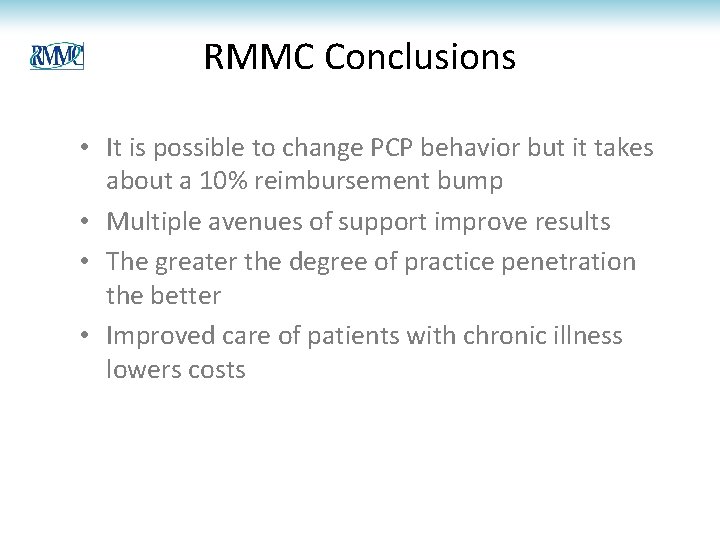 RMMC

RMMC Conclusions

• It is possible to change PCP behavior but it takes about a 10% reimbursement bump
• Multiple avenues of support improve results
• The greater the degree of practice penetration the better
• Improved care of patients with chronic illness lowers costs